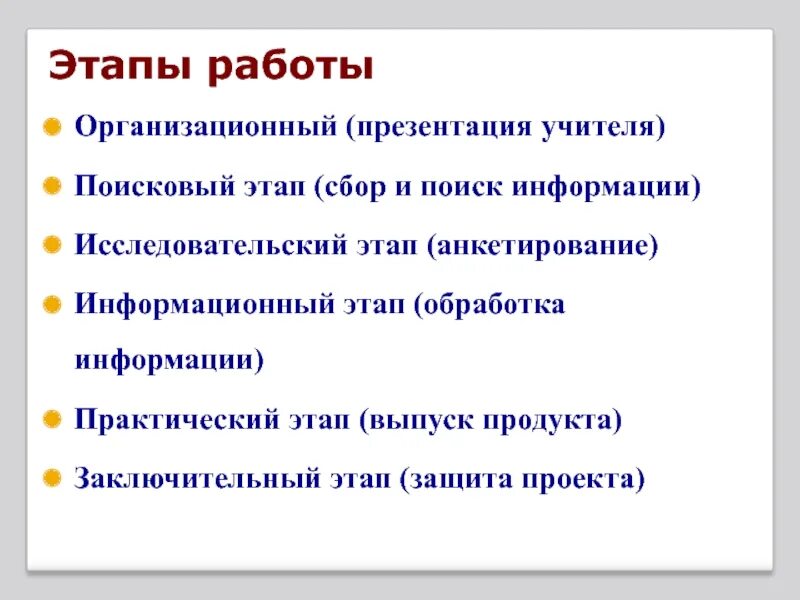 Этапы работы

Организационный (презентация учителя)

Поисковый этап (сбор и поиск информации)

Исследовательский этап (анкетирование)

Информационный этап (обработка информации)

Практический этап (выпуск продукта)

Заключительный этап (защита проекта)